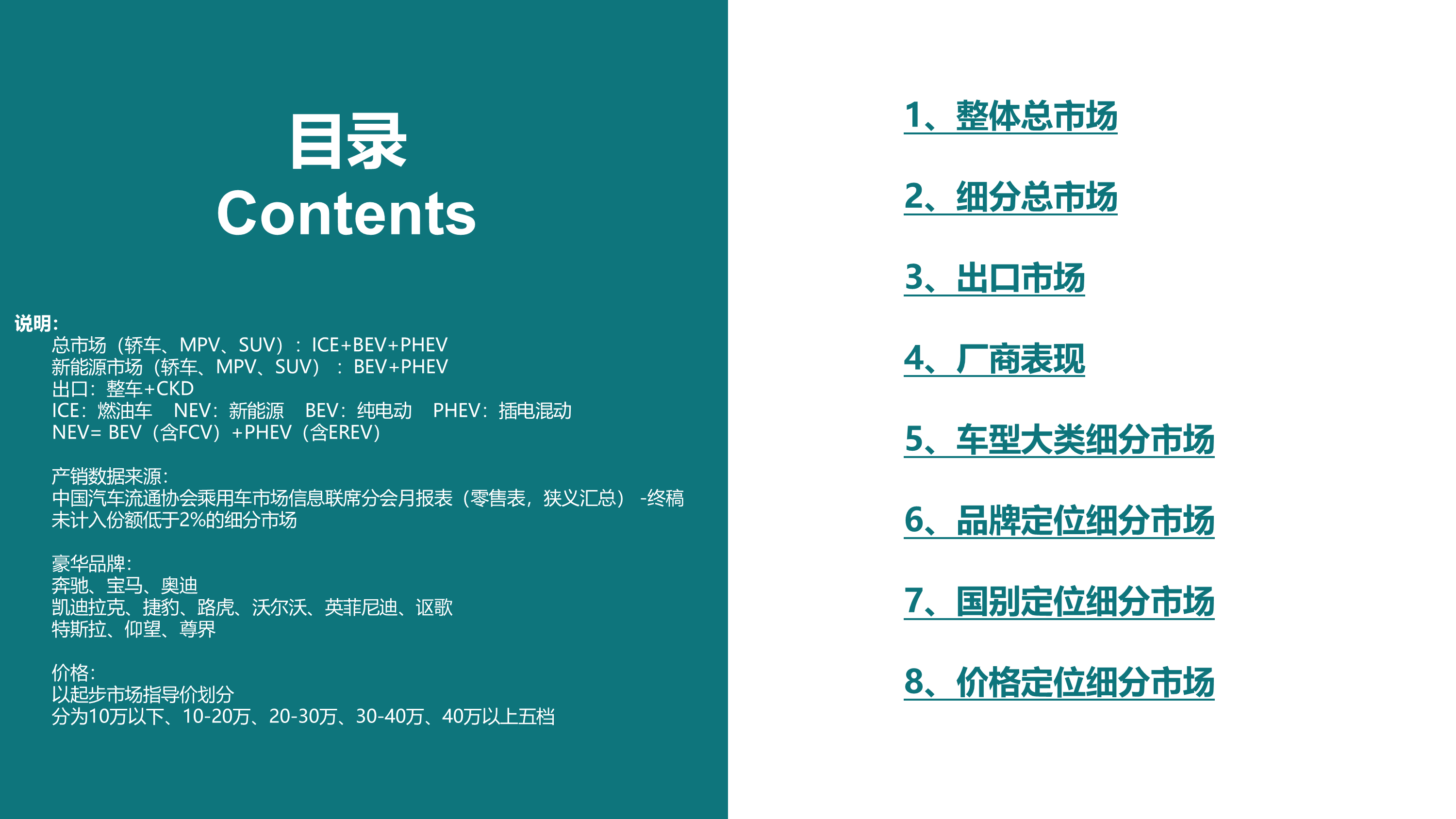 目录
Contents

说明:
总市场（轿车、MPV、SUV）：ICE+BEV+PHEV
新能源市场（轿车、MPV、SUV）：BEV+PHEV
出口：整车+CKD
ICE：燃油车 NEV：新能源 BEV：纯电动 PHEV：插电混动
NEV= BEV（含FCV）+PHEV（含EREV）

产销数据来源：
中国汽车流通协会乘用车市场信息联席分会月报表（零售表，狭义汇总）-终稿
未计入份额低于2%的细分市场

豪华品牌：
奔驰、宝马、奥迪
凯迪拉克、捷豹、路虎、沃尔沃、英菲尼迪、讴歌
特斯拉、仰望、尊界

价格：
以起步市场指导价划分
分为10万以下、10-20万、20-30万、30-40万、40万以上五档

1、整体总市场
2、细分总市场
3、出口市场
4、厂商表现
5、车型大类细分市场
6、品牌定位细分市场
7、国别定位细分市场
8、价格定位细分市场